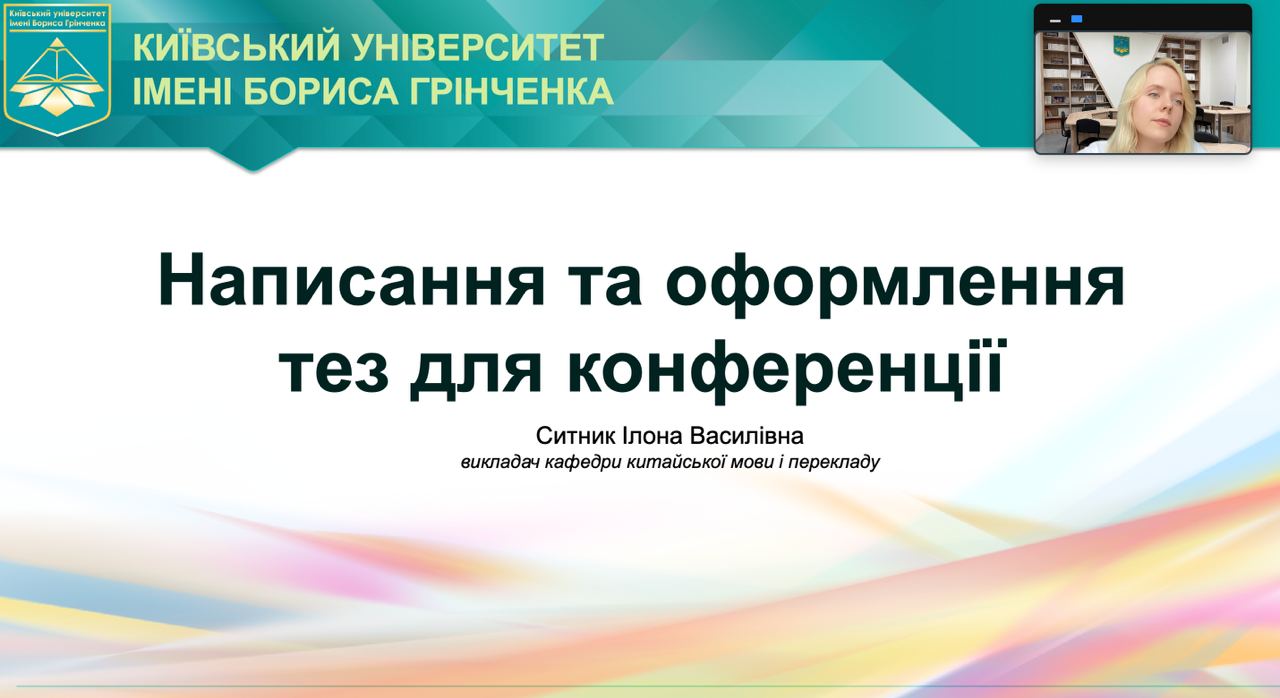 Київський університет імені Бориса Грінченка

КИЇВСЬКИЙ УНІВЕРСИТЕТ
ІМЕНІ БОРИСА ГРІНЧЕНКА

Написання та оформлення тез для конференції

Ситник Ілона Василівна
викладач кафедри китайської мови і перекладу